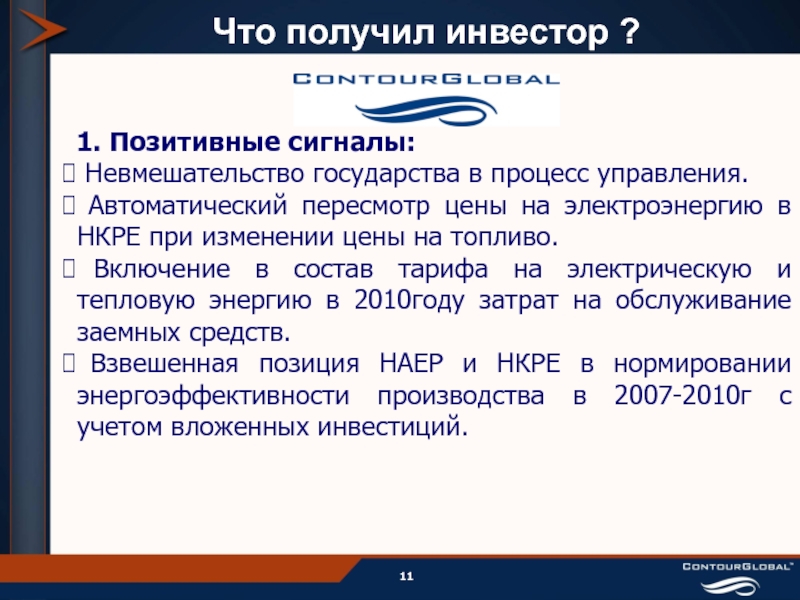 Что получил инвестор ?

CONTOURGLOBAL

1. Позитивные сигналы:
 Невмешательство государства в процесс управления.
 Автоматический пересмотр цены на электроэнергию в НКРЕ при изменении цены на топливо.
 Включение в состав тарифа на электрическую и тепловую энергию в 2010году затрат на обслуживание заемных средств.
 Взвешенная позиция НАЕР и НКРЕ в нормировании энергоэффективности производства в 2007-2010г с учетом вложенных инвестиций.

11

CONTOURGLOBAL™